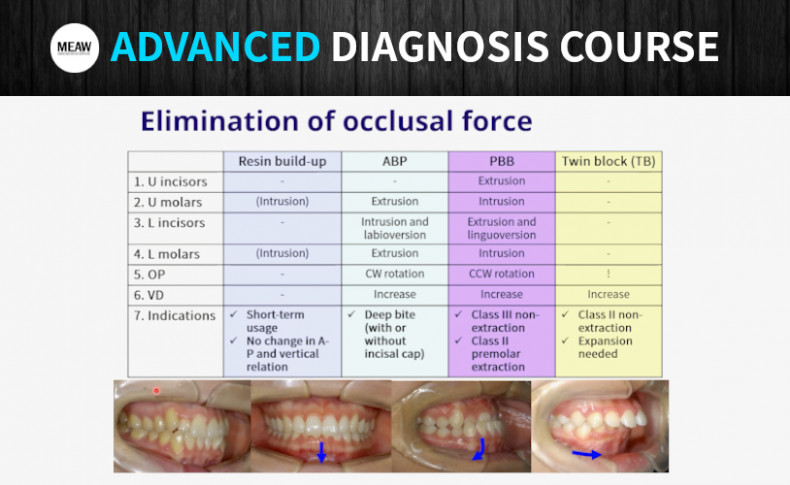 MEAW ADVANCED DIAGNOSIS COURSE

Elimination of occlusal force

| | Resin build-up | ABP | PBB | Twin block (TB) |
|---|---|---|---|---|
| 1. U incisors | - | - | Extrusion | - |
| 2. U molars | (Intrusion) | Extrusion | Intrusion | - |
| 3. L incisors | - | Intrusion and labioversion | Extrusion and linguoversion | - |
| 4. L molars | (Intrusion) | Extrusion | Intrusion | - |
| 5. OP | - | CW rotation | CCW rotation | ! |
| 6. VD | - | Increase | Increase | Increase |
| 7. Indications | ✓ Short-term usage ✓ No change in A-P and vertical relation | ✓ Deep bite (with or without incisal cap) | ✓ Class III non-extraction ✓ Class II premolar extraction | ✓ Class II non-extraction ✓ Expansion needed |